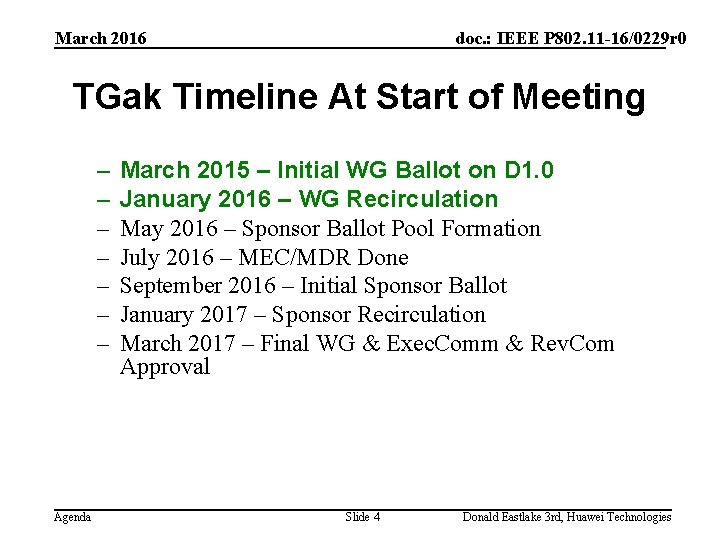 March 2016

doc.: IEEE P802.11-16/0229r0

TGak Timeline At Start of Meeting

– March 2015 – Initial WG Ballot on D1.0
– January 2016 – WG Recirculation
– May 2016 – Sponsor Ballot Pool Formation
– July 2016 – MEC/MDR Done
– September 2016 – Initial Sponsor Ballot
– January 2017 – Sponsor Recirculation
– March 2017 – Final WG & ExecComm & RevCom Approval

Agenda

Slide 4

Donald Eastlake 3rd, Huawei Technologies